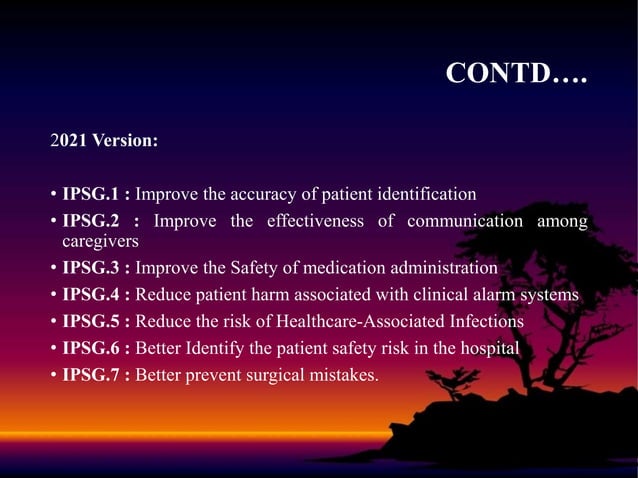 CONTD….

2021 Version:

• IPSG.1 : Improve the accuracy of patient identification
• IPSG.2 : Improve the effectiveness of communication among caregivers
• IPSG.3 : Improve the Safety of medication administration
• IPSG.4 : Reduce patient harm associated with clinical alarm systems
• IPSG.5 : Reduce the risk of Healthcare-Associated Infections
• IPSG.6 : Better Identify the patient safety risk in the hospital
• IPSG.7 : Better prevent surgical mistakes.